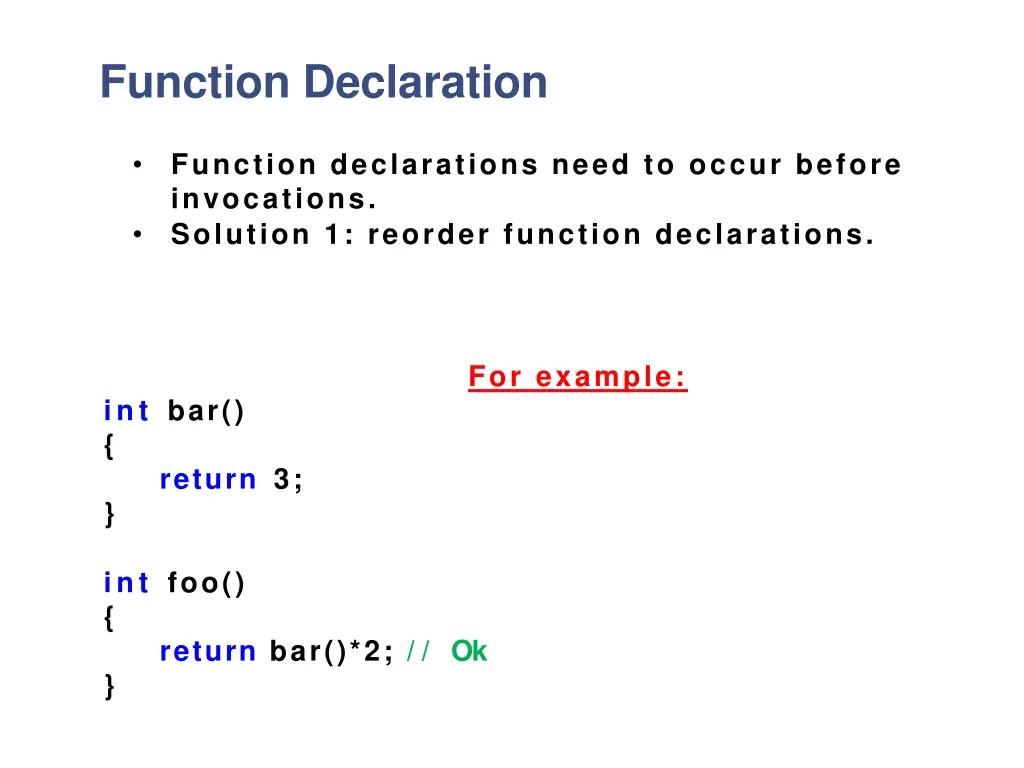 Function Declaration

• Function declarations need to occur before invocations.
• Solution 1: reorder function declarations.

For example:

int bar()
{
    return 3;
}

int foo()
{
    return bar()*2; // Ok
}